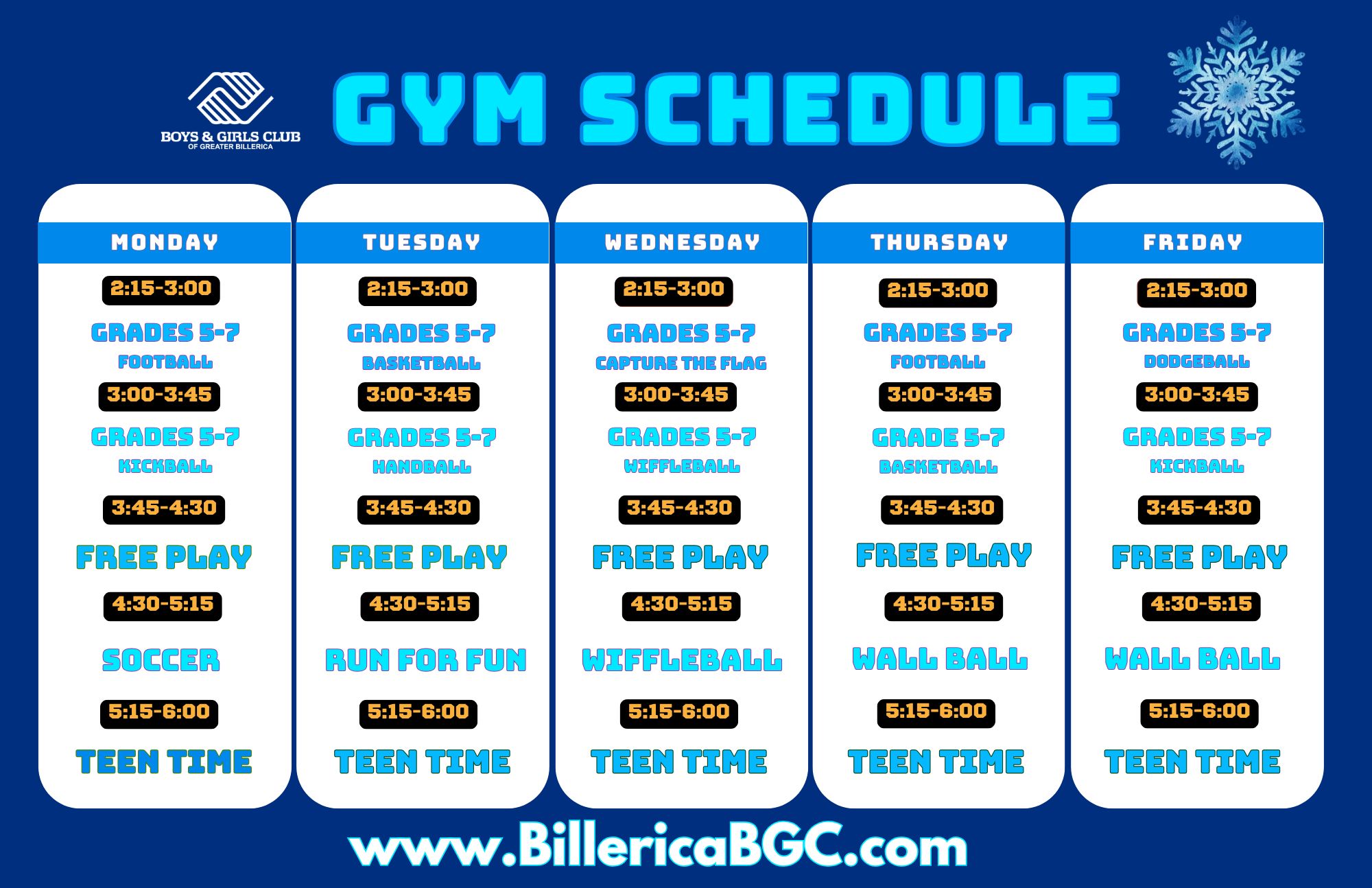 BOYS & GIRLS CLUB
OF GREATER BILLERICA

GYM SCHEDULE

MONDAY

2:15-3:00
GRADES 5-7
FOOTBALL
3:00-3:45
GRADES 5-7
KICKBALL
3:45-4:30
FREE PLAY
4:30-5:15
SOCCER
5:15-6:00
TEEN TIME

TUESDAY

2:15-3:00
GRADES 5-7
BASKETBALL
3:00-3:45
GRADES 5-7
HANDBALL
3:45-4:30
FREE PLAY
4:30-5:15
RUN FOR FUN
5:15-6:00
TEEN TIME

WEDNESDAY

2:15-3:00
GRADES 5-7
CAPTURE THE FLAG
3:00-3:45
GRADES 5-7
WIFFLEBALL
3:45-4:30
FREE PLAY
4:30-5:15
WIFFLEBALL
5:15-6:00
TEEN TIME

THURSDAY

2:15-3:00
GRADES 5-7
FOOTBALL
3:00-3:45
GRADE 5-7
BASKETBALL
3:45-4:30
FREE PLAY
4:30-5:15
WALL BALL
5:15-6:00
TEEN TIME

FRIDAY

2:15-3:00
GRADES 5-7
DODGEBALL
3:00-3:45
GRADES 5-7
KICKBALL
3:45-4:30
FREE PLAY
4:30-5:15
WALL BALL
5:15-6:00
TEEN TIME

www.BillericaBGC.com